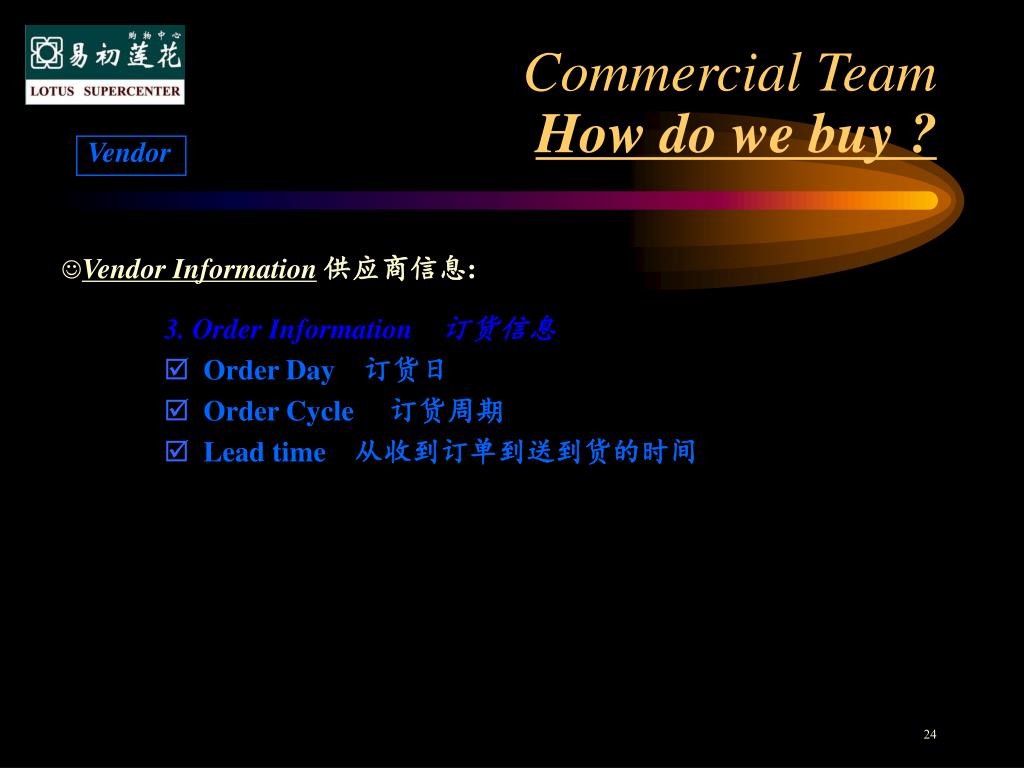 购物中心
易初莲花
LOTUS SUPERCENTER

Commercial Team
How do we buy ?

Vendor

☺Vendor Information 供应商信息:

3. Order Information 订货信息
☑ Order Day 订货日
☑ Order Cycle 订货周期
☑ Lead time 从收到订单到送到货的时间

24